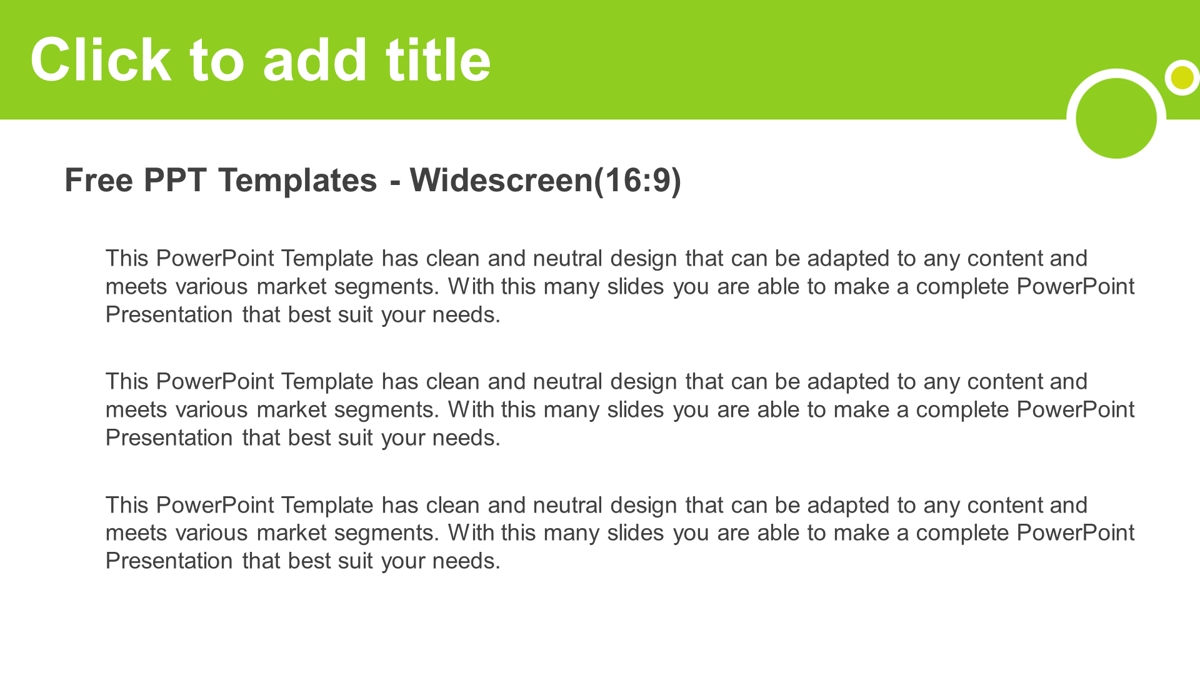 Click to add title

Free PPT Templates - Widescreen(16:9)

This PowerPoint Template has clean and neutral design that can be adapted to any content and meets various market segments. With this many slides you are able to make a complete PowerPoint Presentation that best suit your needs.

This PowerPoint Template has clean and neutral design that can be adapted to any content and meets various market segments. With this many slides you are able to make a complete PowerPoint Presentation that best suit your needs.

This PowerPoint Template has clean and neutral design that can be adapted to any content and meets various market segments. With this many slides you are able to make a complete PowerPoint Presentation that best suit your needs.